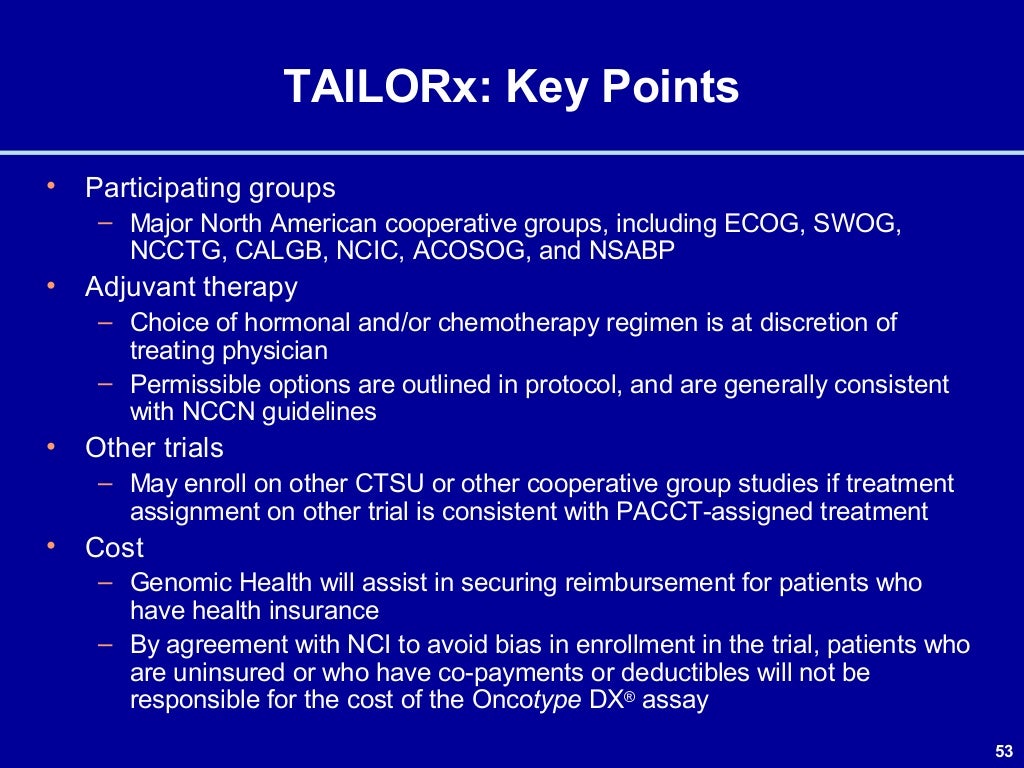 TAILORx: Key Points

• Participating groups
– Major North American cooperative groups, including ECOG, SWOG, NCCTG, CALGB, NCIC, ACOSOG, and NSABP
• Adjuvant therapy
– Choice of hormonal and/or chemotherapy regimen is at discretion of treating physician
– Permissible options are outlined in protocol, and are generally consistent with NCCN guidelines
• Other trials
– May enroll on other CTSU or other cooperative group studies if treatment assignment on other trial is consistent with PACCT-assigned treatment
• Cost
– Genomic Health will assist in securing reimbursement for patients who have health insurance
– By agreement with NCI to avoid bias in enrollment in the trial, patients who are uninsured or who have co-payments or deductibles will not be responsible for the cost of the Oncotype DX® assay

53